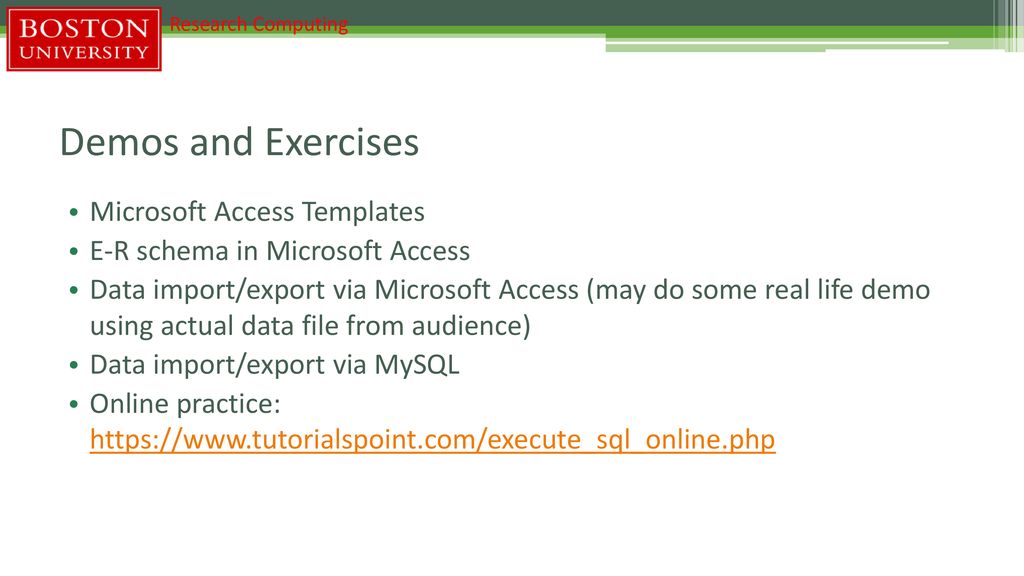 BOSTON UNIVERSITY

Research Computing

Demos and Exercises

• Microsoft Access Templates
• E-R schema in Microsoft Access
• Data import/export via Microsoft Access (may do some real life demo using actual data file from audience)
• Data import/export via MySQL
• Online practice: https://www.tutorialspoint.com/execute_sql_online.php